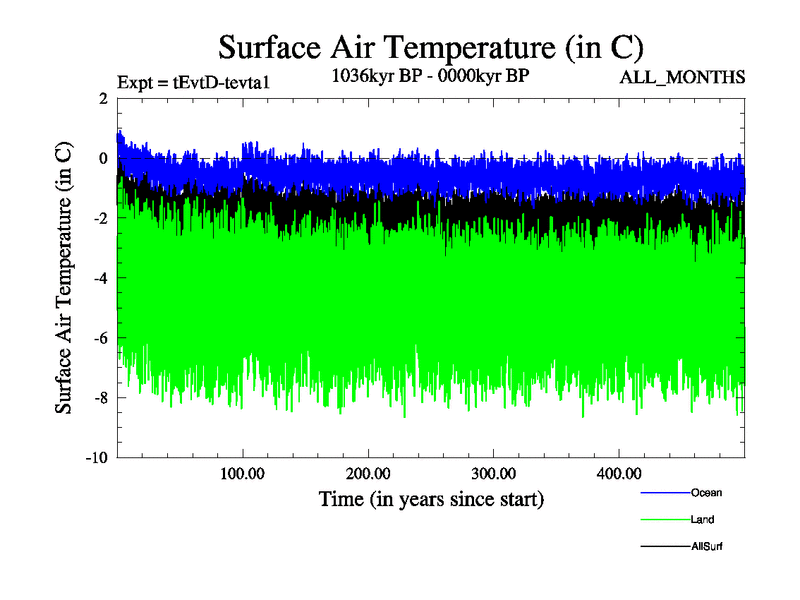 Surface Air Temperature (in C)

Expt = tEvtD-tevta1

1036kyr BP - 0000kyr BP

ALL_MONTHS

Surface Air Temperature (in C)

2
0
-2
-4
-6
-8
-10

100.00
200.00
300.00
400.00

Time (in years since start)

Ocean

Land

AllSurf